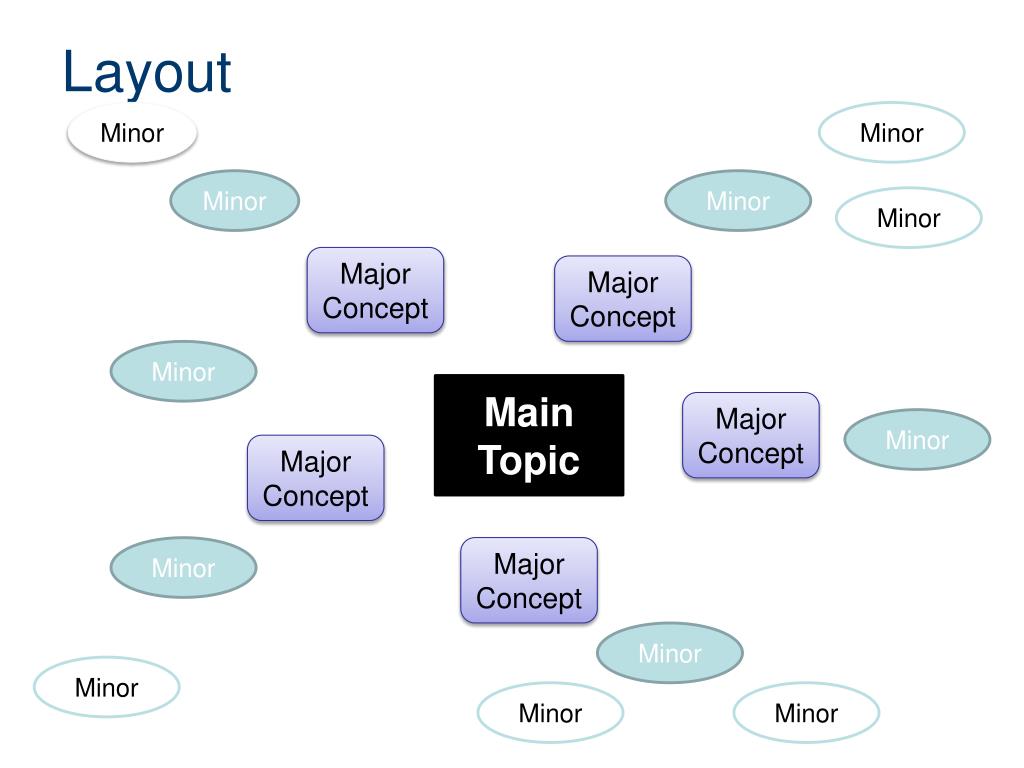 Layout

Minor

Minor

Minor

Minor

Minor

Major Concept

Major Concept

Minor

Main Topic

Major Concept

Minor

Major Concept

Minor

Major Concept

Minor

Minor

Minor

Minor